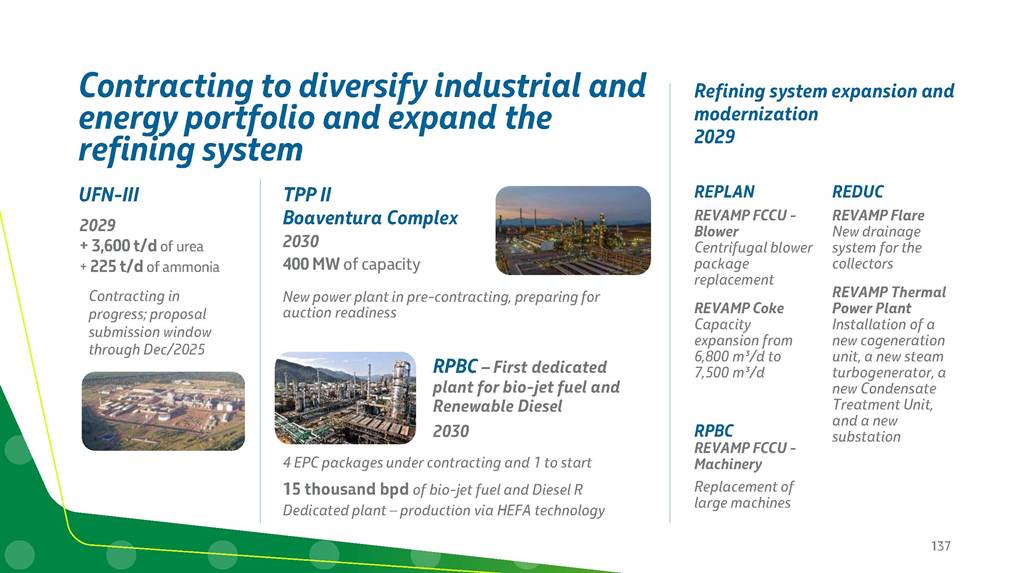 Contracting to diversify industrial and energy portfolio and expand the refining system

UFN-III

2029
+ 3,600 t/d of urea
+ 225 t/d of ammonia

Contracting in progress; proposal submission window through Dec/2025

TPP II
Boaventura Complex

2030
400 MW of capacity

New power plant in pre-contracting, preparing for auction readiness

RPBC – First dedicated plant for bio-jet fuel and Renewable Diesel

2030

4 EPC packages under contracting and 1 to start

15 thousand bpd of bio-jet fuel and Diesel R
Dedicated plant – production via HEFA technology

Refining system expansion and modernization
2029

REPLAN

REVAMP FCCU - Blower
Centrifugal blower package replacement

REVAMP Coke
Capacity expansion from 6,800 m³/d to 7,500 m³/d

RPBC
REVAMP FCCU - Machinery

Replacement of large machines

REDUC

REVAMP Flare
New drainage system for the collectors

REVAMP Thermal Power Plant
Installation of a new cogeneration unit, a new steam turbogenerator, a new Condensate Treatment Unit, and a new substation

137